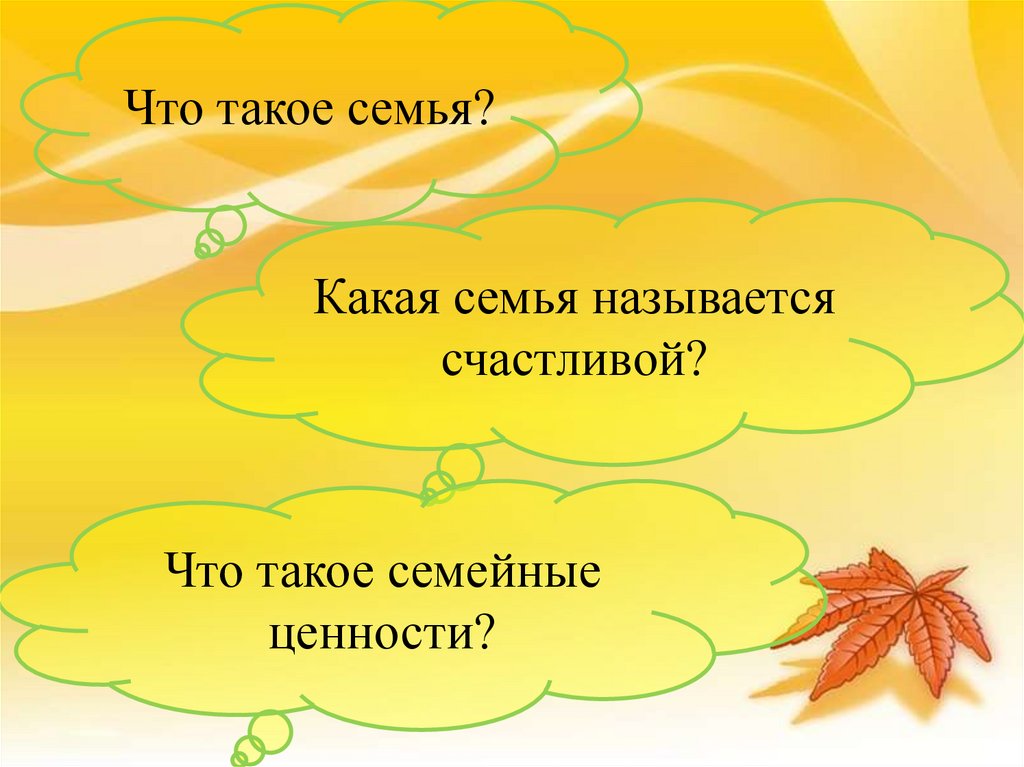 Что такое семья?

Какая семья называется счастливой?

Что такое семейные ценности?